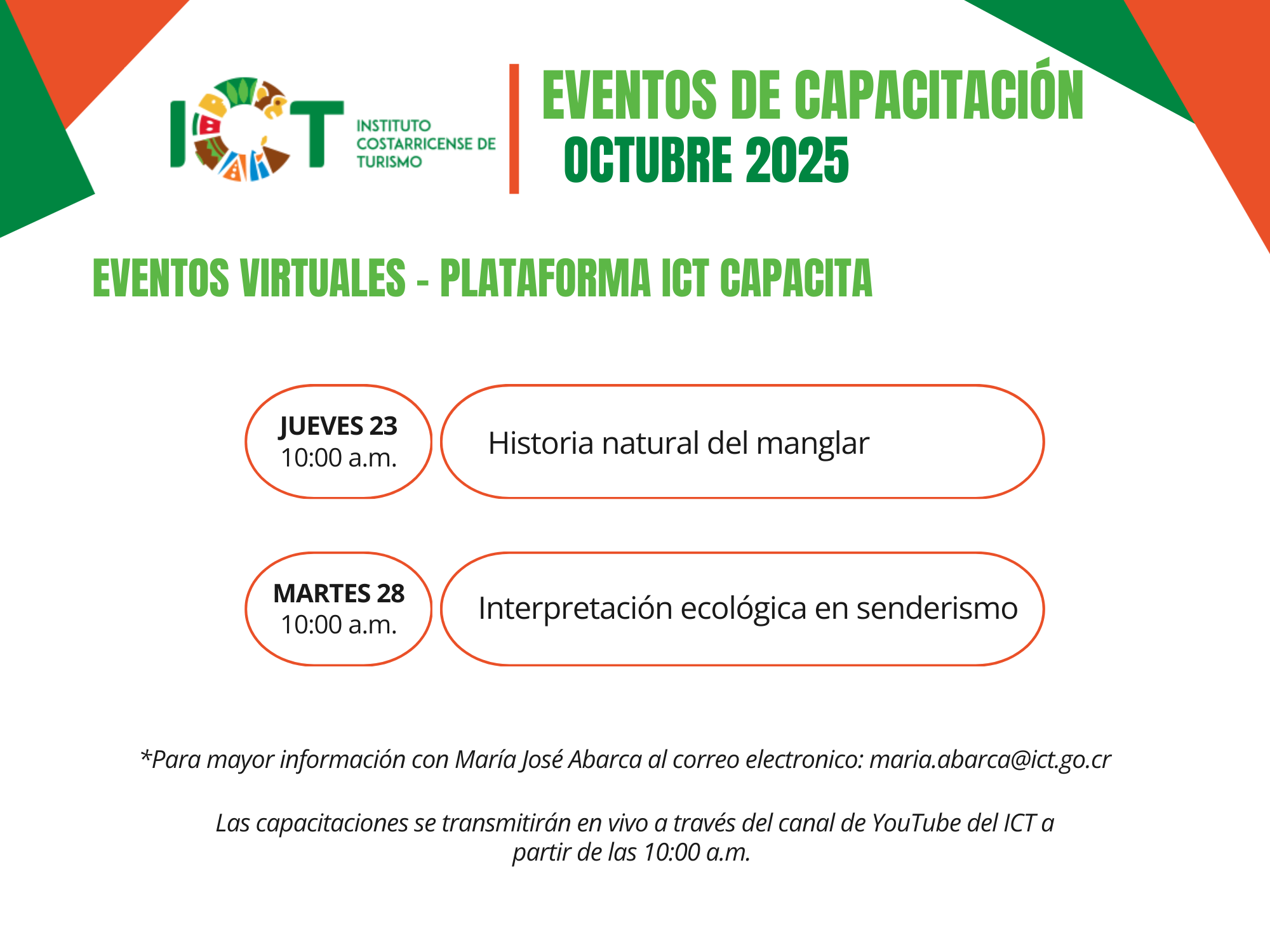 ICT INSTITUTO COSTARRICENSE DE TURISMO

EVENTOS DE CAPACITACIÓN
OCTUBRE 2025

EVENTOS VIRTUALES - PLATAFORMA ICT CAPACITA

JUEVES 23
10:00 a.m.

Historia natural del manglar

MARTES 28
10:00 a.m.

Interpretación ecológica en senderismo

*Para mayor información con María José Abarca al correo electronico: maria.abarca@ict.go.cr

Las capacitaciones se transmitirán en vivo a través del canal de YouTube del ICT a partir de las 10:00 a.m.